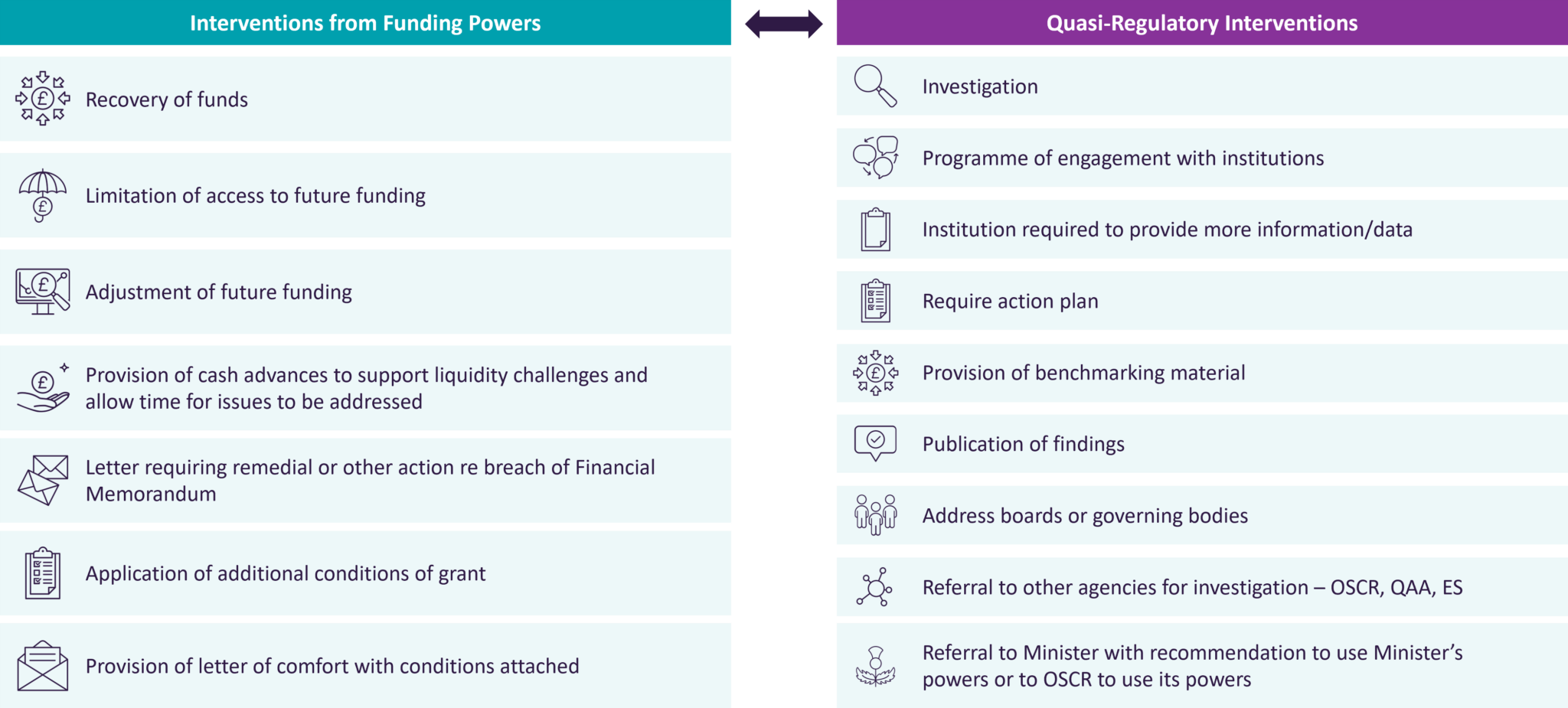 Interventions from Funding Powers

Recovery of funds

Limitation of access to future funding

Adjustment of future funding

Provision of cash advances to support liquidity challenges and allow time for issues to be addressed

Letter requiring remedial or other action re breach of Financial Memorandum

Application of additional conditions of grant

Provision of letter of comfort with conditions attached

Quasi-Regulatory Interventions

Investigation

Programme of engagement with institutions

Institution required to provide more information/data

Require action plan

Provision of benchmarking material

Publication of findings

Address boards or governing bodies

Referral to other agencies for investigation – OSCR, QAA, ES

Referral to Minister with recommendation to use Minister's powers or to OSCR to use its powers